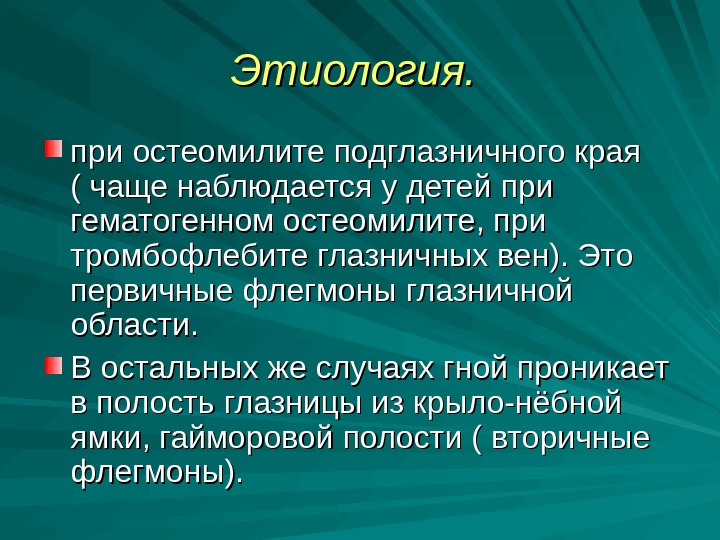 Этиология.

при остеомилите подглазничного края ( чаще наблюдается у детей при гематогенном остеомилите, при тромбофлебите глазничных вен). Это первичные флегмоны глазничной области.

В остальных же случаях гной проникает в полость глазницы из крыло-нёбной ямки, гайморовой полости ( вторичные флегмоны).